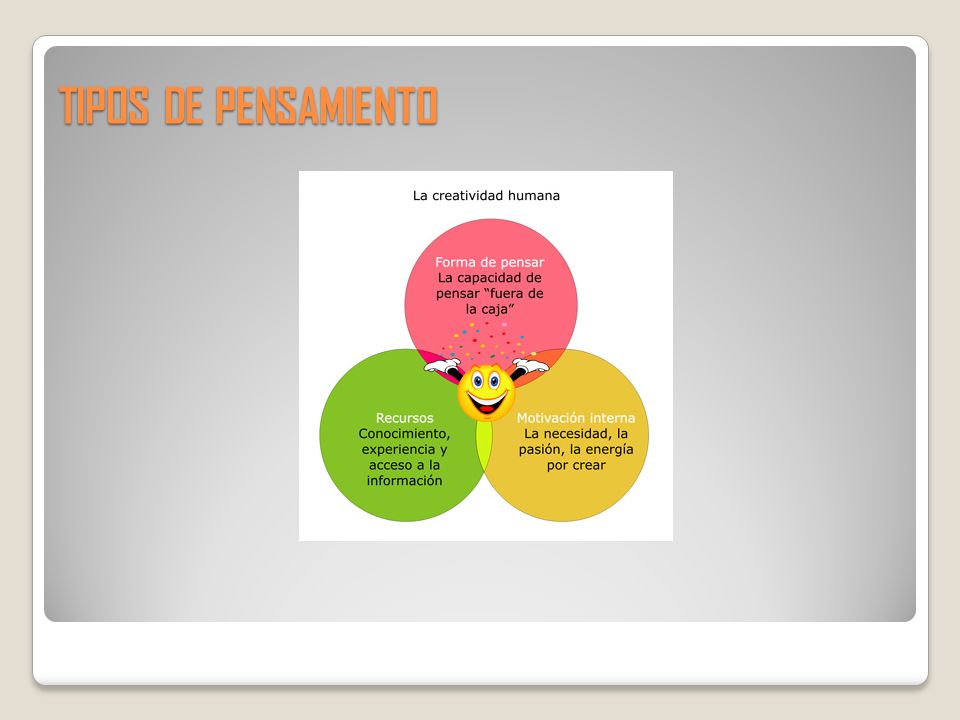 TIPOS DE PENSAMIENTO

La creatividad humana

Forma de pensar
La capacidad de pensar “fuera de la caja”

Recursos
Conocimiento, experiencia y acceso a la información

Motivación interna
La necesidad, la pasión, la energía por crear